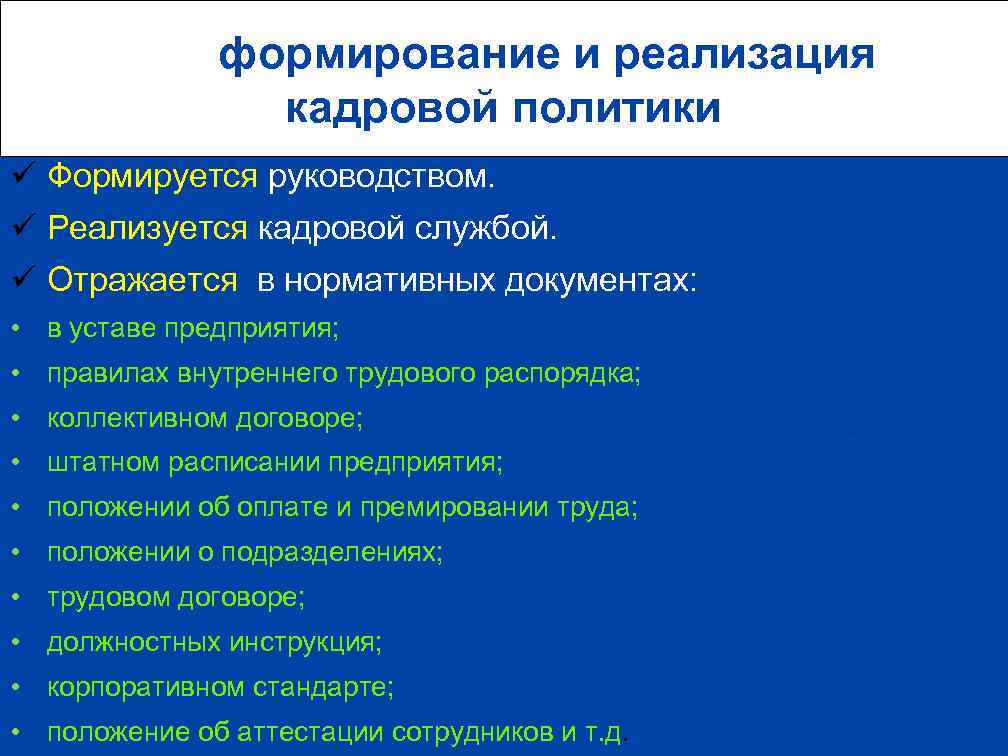 формирование и реализация кадровой политики

✓ Формируется руководством.
✓ Реализуется кадровой службой.
✓ Отражается в нормативных документах:
• в уставе предприятия;
• правилах внутреннего трудового распорядка;
• коллективном договоре;
• штатном расписании предприятия;
• положении об оплате и премировании труда;
• положении о подразделениях;
• трудовом договоре;
• должностных инструкция;
• корпоративном стандарте;
• положение об аттестации сотрудников и т.д.